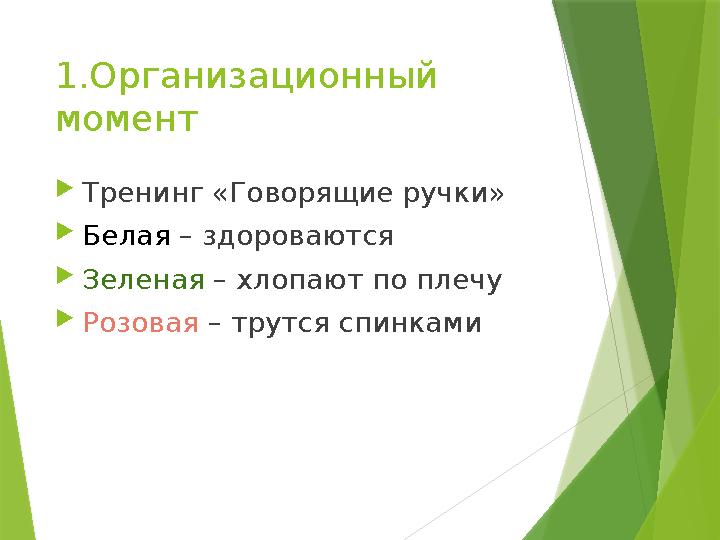 1.Организационный момент

Тренинг «Говорящие ручки»

Белая – здороваются

Зеленая – хлопают по плечу

Розовая – трутся спинками